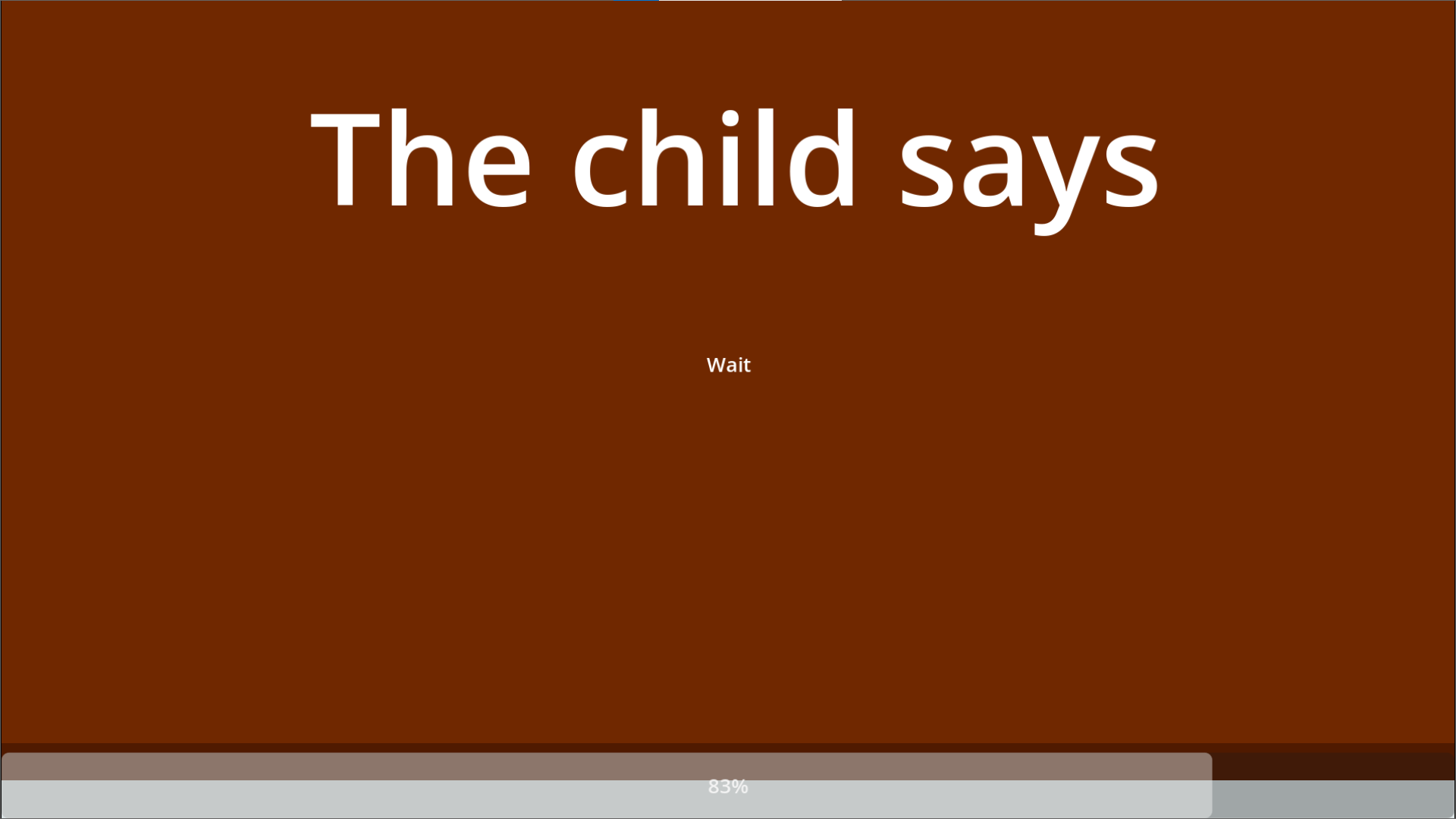 The child says

Wait

83%